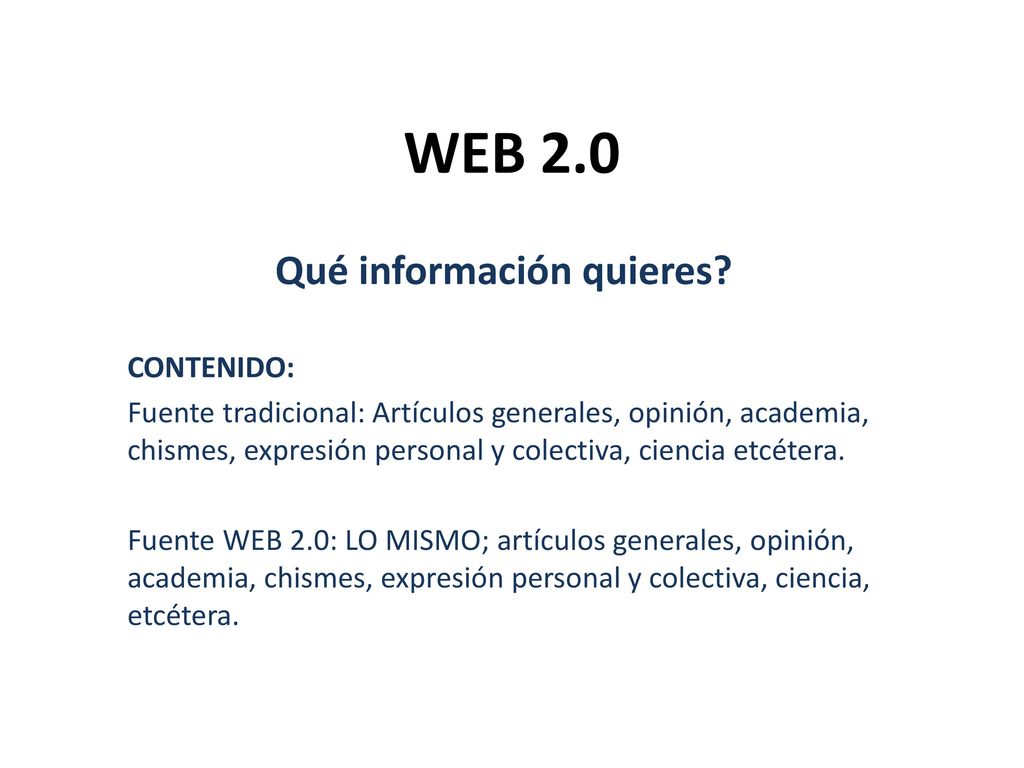 WEB 2.0

Qué información quieres?

CONTENIDO:

Fuente tradicional: Artículos generales, opinión, academia, chismes, expresión personal y colectiva, ciencia etcétera.

Fuente WEB 2.0: LO MISMO; artículos generales, opinión, academia, chismes, expresión personal y colectiva, ciencia, etcétera.